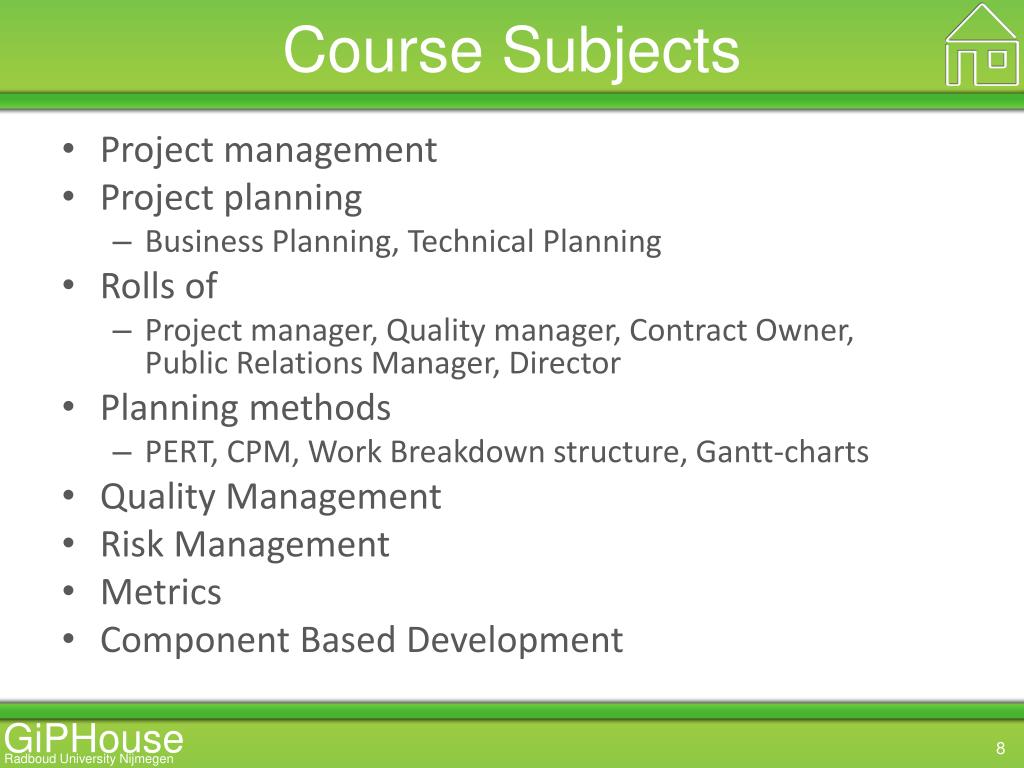 Course Subjects

• Project management
• Project planning
– Business Planning, Technical Planning
• Rolls of
– Project manager, Quality manager, Contract Owner, Public Relations Manager, Director
• Planning methods
– PERT, CPM, Work Breakdown structure, Gantt-charts
• Quality Management
• Risk Management
• Metrics
• Component Based Development

GiPHouse
Radboud University Nijmegen

8